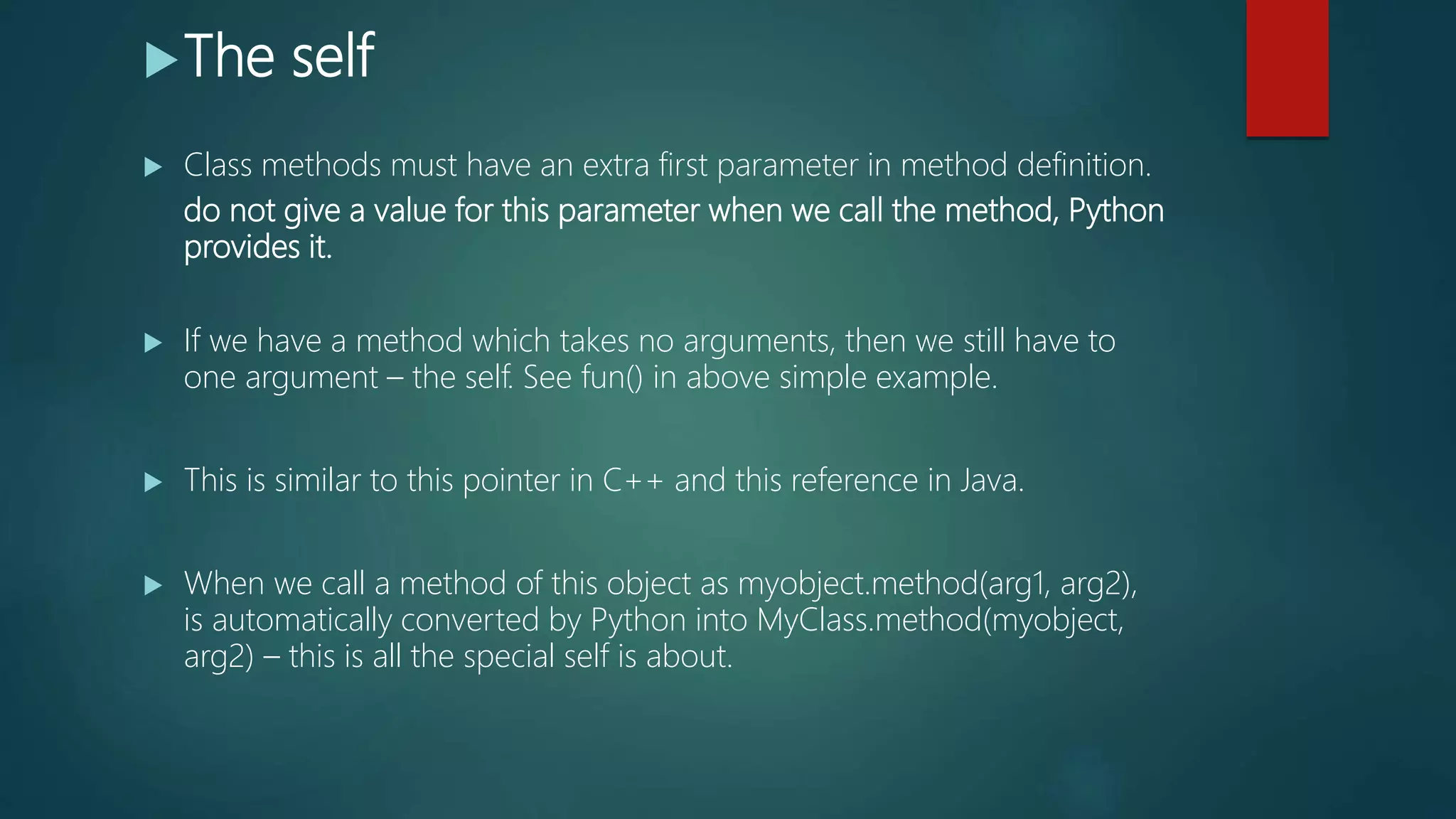 The self

Class methods must have an extra first parameter in method definition. do not give a value for this parameter when we call the method, Python provides it.

If we have a method which takes no arguments, then we still have to one argument – the self. See fun() in above simple example.

This is similar to this pointer in C++ and this reference in Java.

When we call a method of this object as myobject.method(arg1, arg2), is automatically converted by Python into MyClass.method(myobject, arg2) – this is all the special self is about.